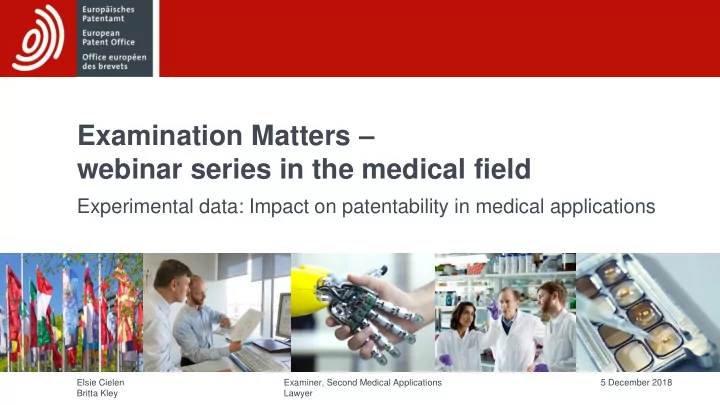 Europäisches Patentamt
European Patent Office
Office européen des brevets

Examination Matters –
webinar series in the medical field

Experimental data: Impact on patentability in medical applications

Elsie Cielen
Britta Kley

Examiner, Second Medical Applications
Lawyer

5 December 2018